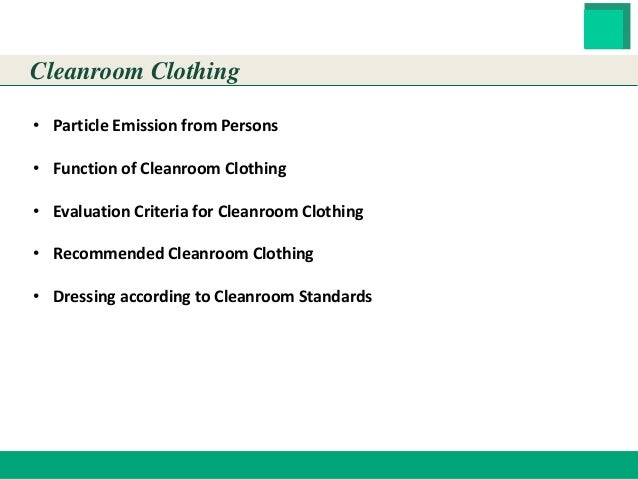 Cleanroom Clothing

• Particle Emission from Persons

• Function of Cleanroom Clothing

• Evaluation Criteria for Cleanroom Clothing

• Recommended Cleanroom Clothing

• Dressing according to Cleanroom Standards